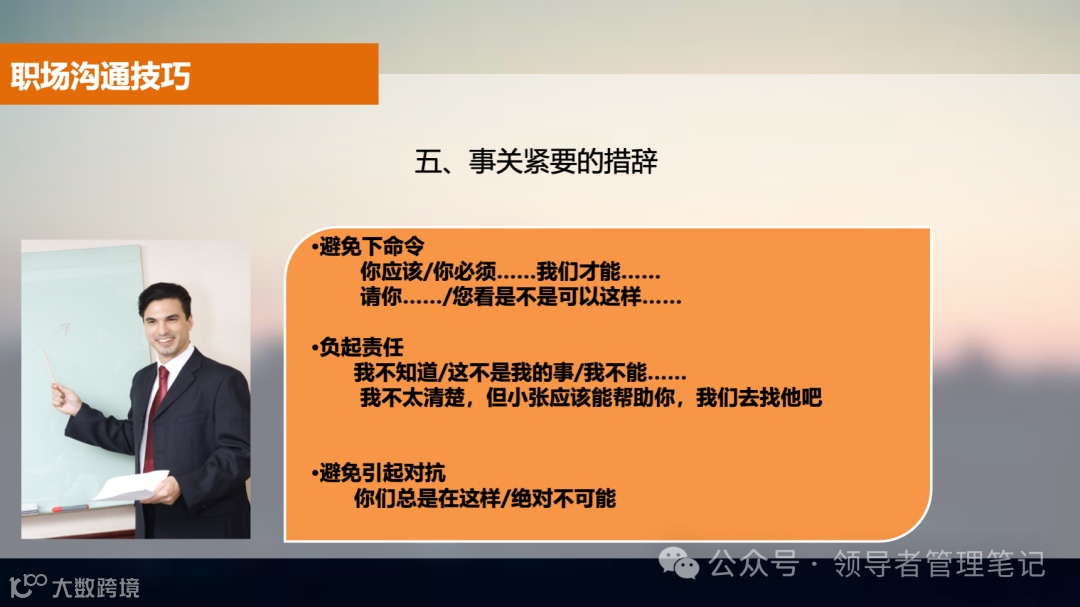 职场沟通技巧

五、事关紧要的措辞

•避免下命令
你应该/你必须……我们才能……
请你……/您看是不是可以这样……

•负起责任
我不知道/这不是我的事/我不能……
我不太清楚，但小张应该能帮助你，我们去找他吧

•避免引起对抗
你们总是在这样/绝对不可能

公众号 · 领导者管理笔记

大数跨境